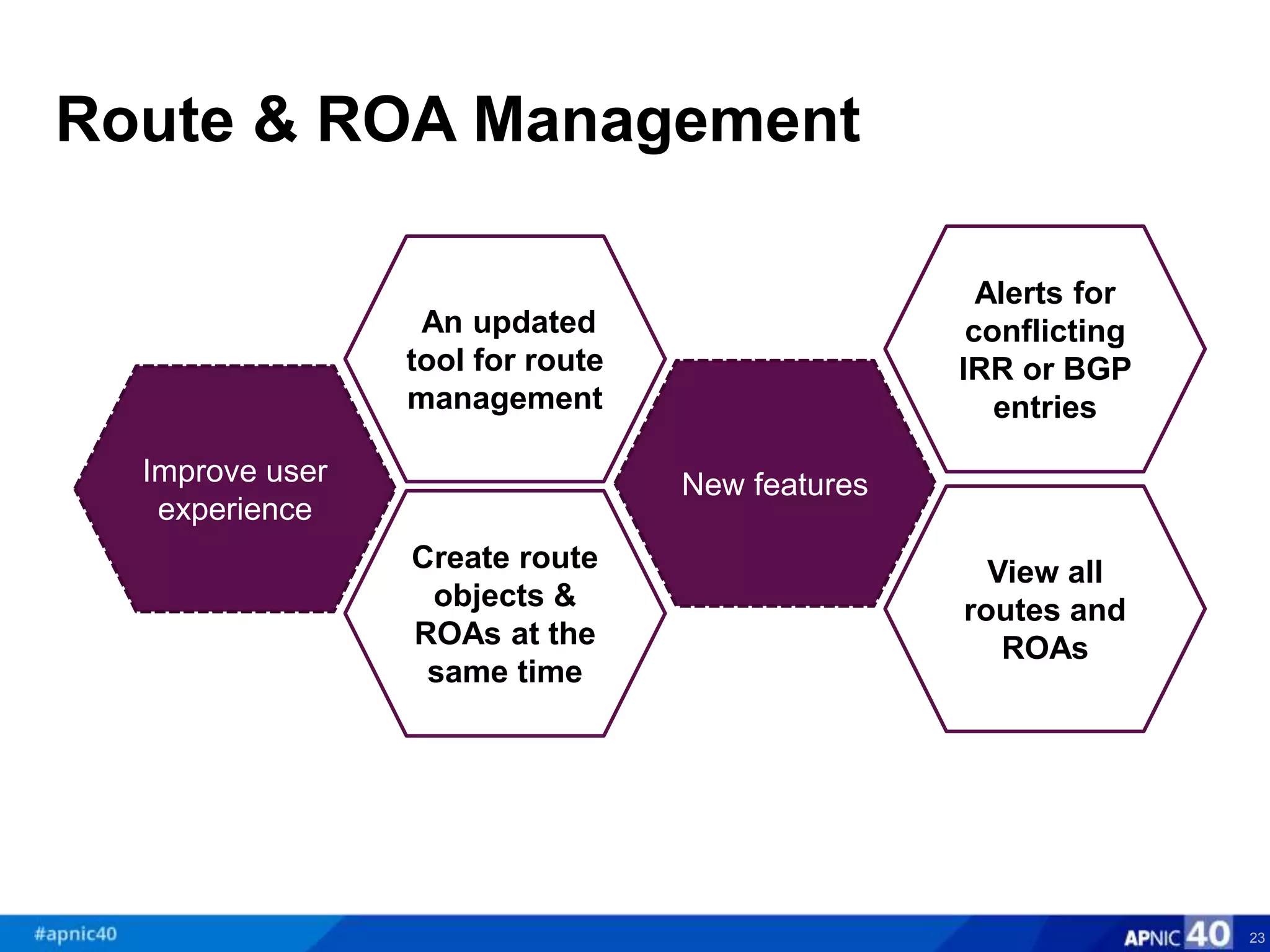 Route & ROA Management

Improve user experience

An updated tool for route management

Create route objects & ROAs at the same time

New features

Alerts for conflicting IRR or BGP entries

View all routes and ROAs

#apnic40

APNIC 40

23